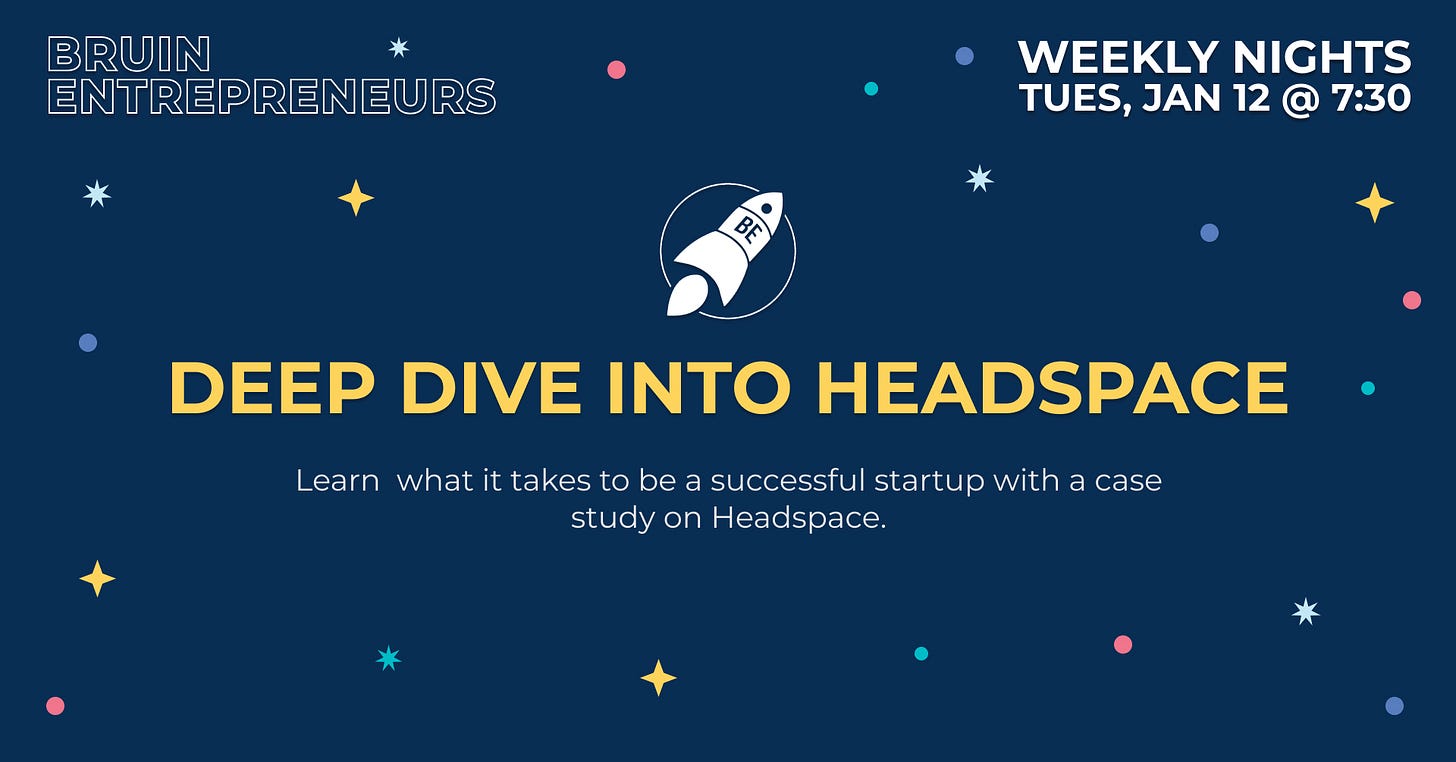 BRUIN ENTREPRENEURS

WEEKLY NIGHTS
TUES, JAN 12 @ 7:30

BE

DEEP DIVE INTO HEADSPACE

Learn  what it takes to be a successful startup with a case study on Headspace.